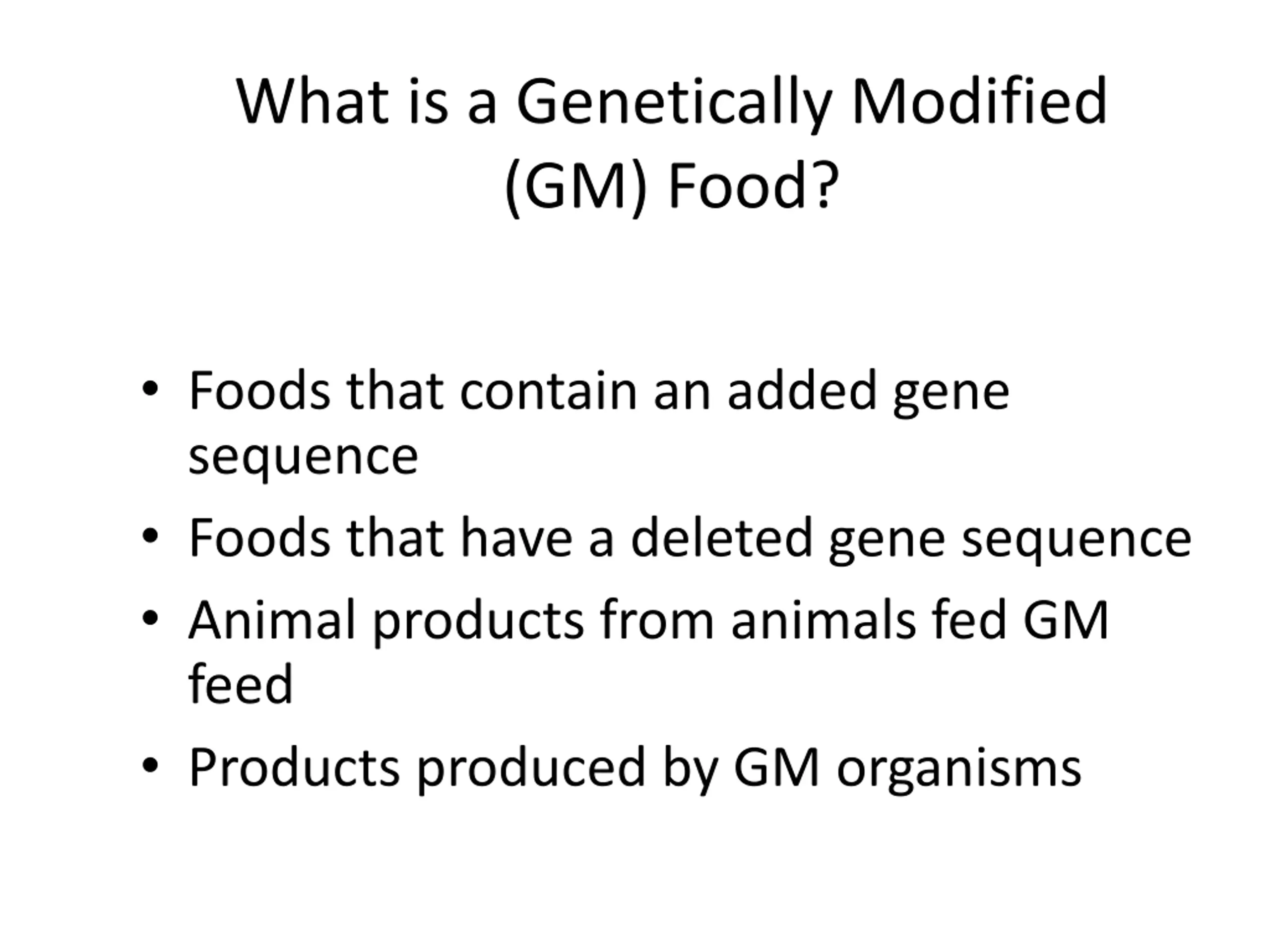 What is a Genetically Modified (GM) Food?

• Foods that contain an added gene sequence
• Foods that have a deleted gene sequence
• Animal products from animals fed GM feed
• Products produced by GM organisms